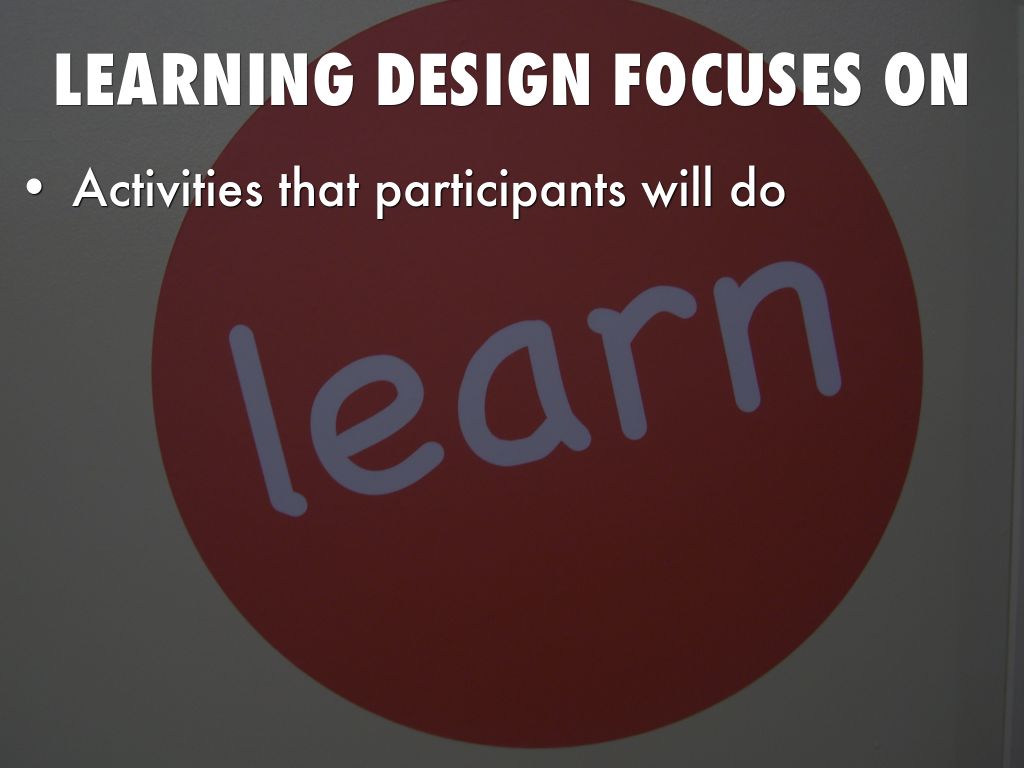 LEARNING DESIGN FOCUSES ON

• Activities that participants will do

learn